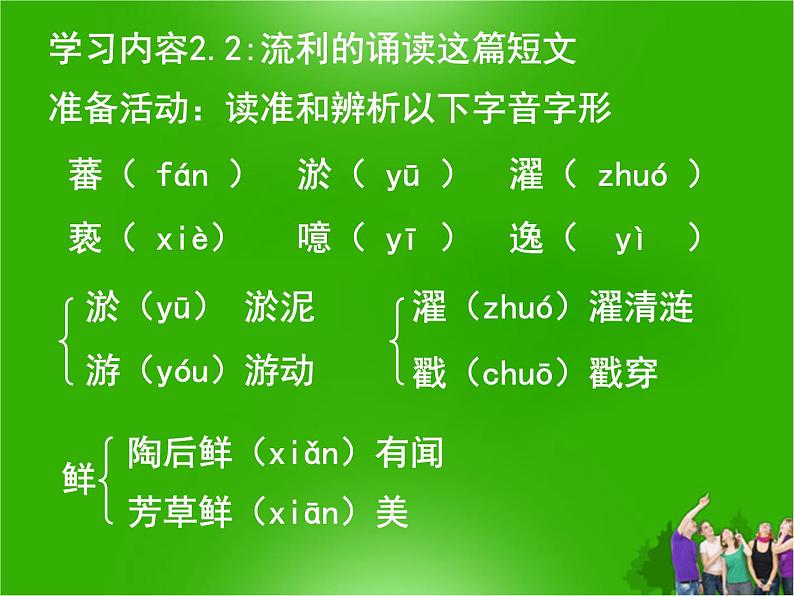 学习内容2.2:流利的诵读这篇短文

准备活动：读准和辨析以下字音字形

蕃（ fán ） 淤（ yū ） 濯（ zhuó ）

亵（ xiè） 噫（ yī ） 逸（ yì ）

淤（yū） 淤泥
游（yóu）游动

濯（zhuó）濯清涟
戳（chuō）戳穿

鲜 陶后鲜（xiǎn）有闻
芳草鲜（xiān）美